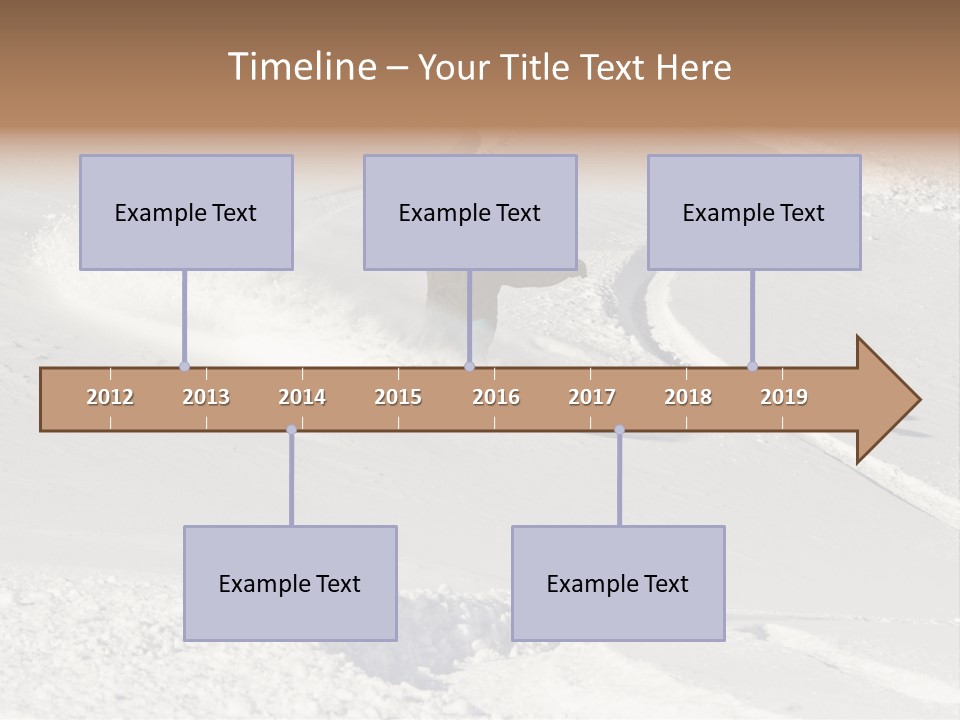 Timeline – Your Title Text Here

Example Text

Example Text

Example Text

2012 2013 2014 2015 2016 2017 2018 2019

Example Text

Example Text